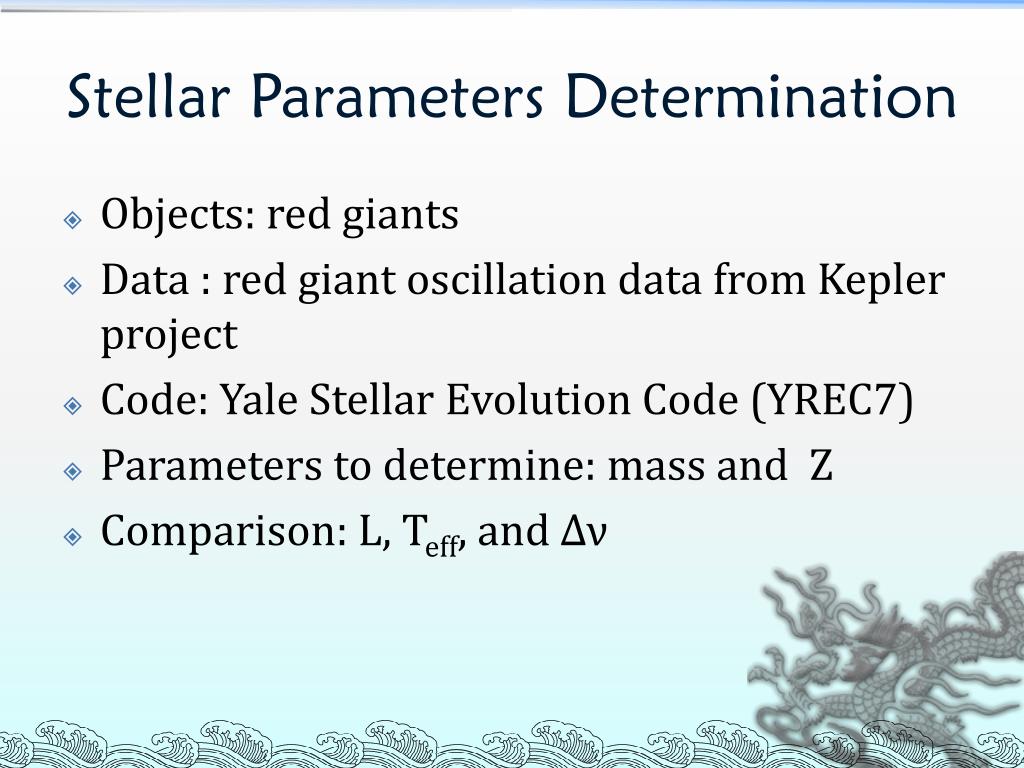 Stellar Parameters Determination

Objects: red giants

Data : red giant oscillation data from Kepler project

Code: Yale Stellar Evolution Code (YREC7)

Parameters to determine: mass and Z

Comparison: L, $T_{eff}$, and $\Delta\nu$